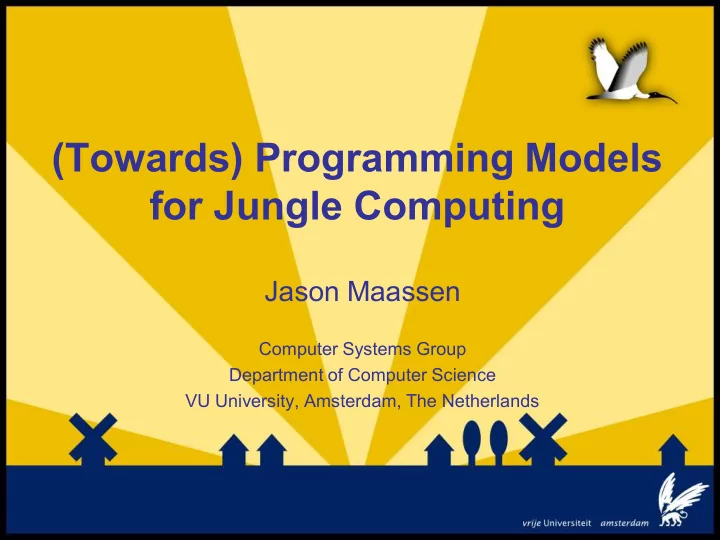 (Towards) Programming Models for Jungle Computing

Jason Maassen

Computer Systems Group
Department of Computer Science
VU University, Amsterdam, The Netherlands

vrije Universiteit amsterdam